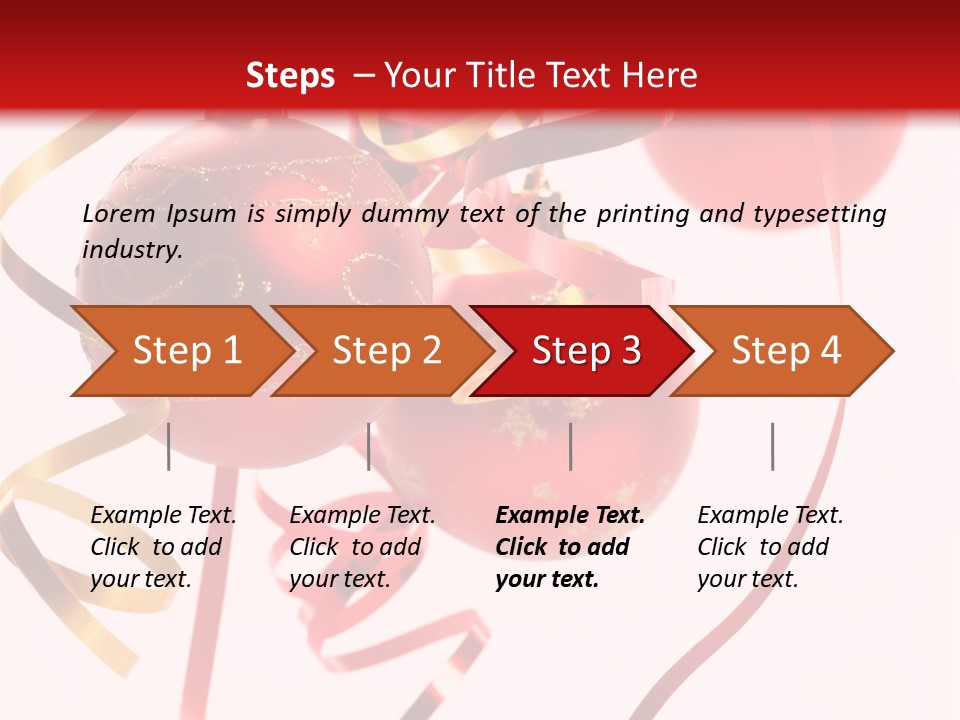 Steps – Your Title Text Here

Lorem Ipsum is simply dummy text of the printing and typesetting industry.

Step 1

Step 2

Step 3

Step 4

Example Text. Click to add your text.

Example Text. Click to add your text.

Example Text. Click to add your text.

Example Text. Click to add your text.